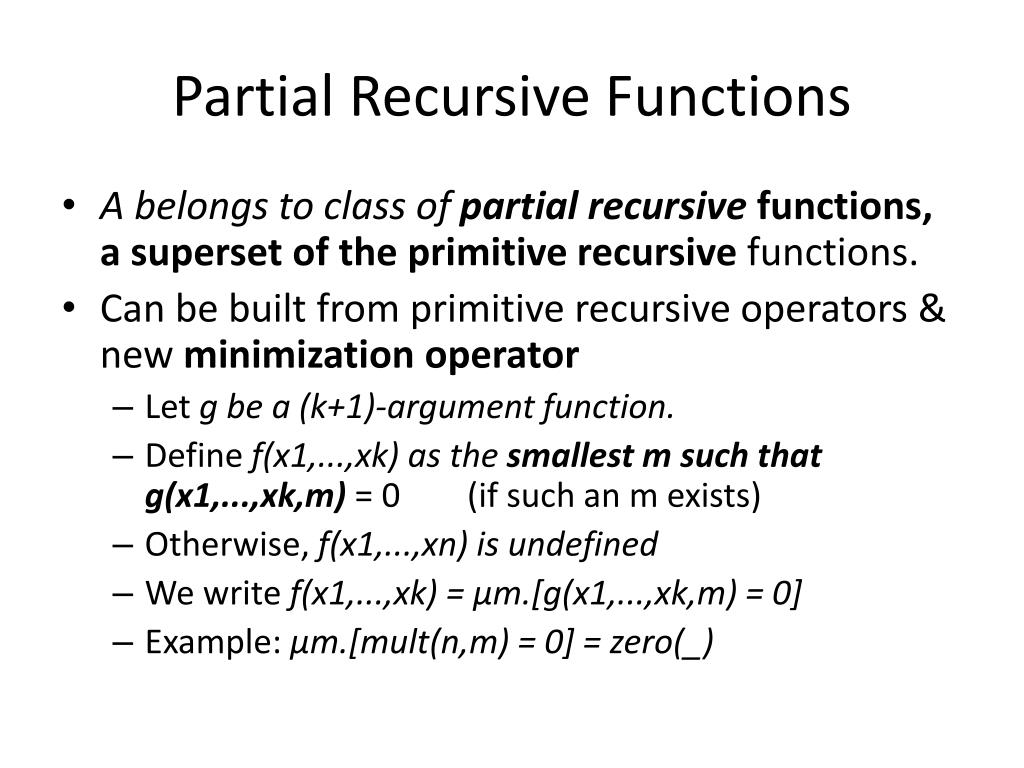 Partial Recursive Functions

• A belongs to class of partial recursive functions, a superset of the primitive recursive functions.
• Can be built from primitive recursive operators & new minimization operator
– Let g be a (k+1)-argument function.
– Define f(x1,...,xk) as the smallest m such that g(x1,...,xk,m) = 0 (if such an m exists)
– Otherwise, f(x1,...,xn) is undefined
– We write f(x1,...,xk) = μm.[g(x1,...,xk,m) = 0]
– Example: μm.[mult(n,m) = 0] = zero(_)